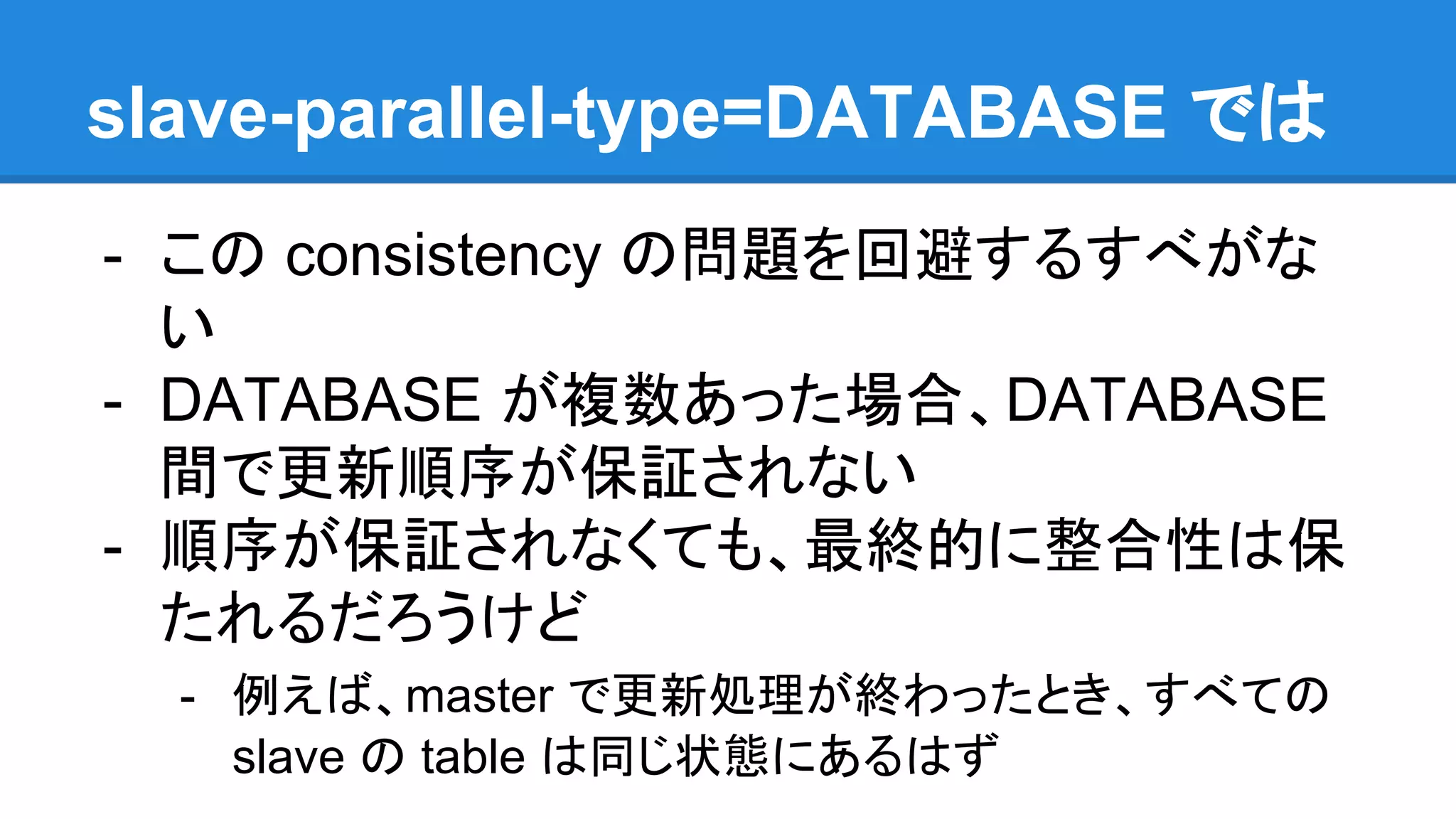 slave-parallel-type=DATABASE では

- この consistency の問題を回避するすべがない
- DATABASE が複数あった場合、DATABASE 間で更新順序が保証されない
- 順序が保証されなくても、最終的に整合性は保たれるだろうけど
  - 例えば、master で更新処理が終わったとき、すべての slave の table は同じ状態にあるはず